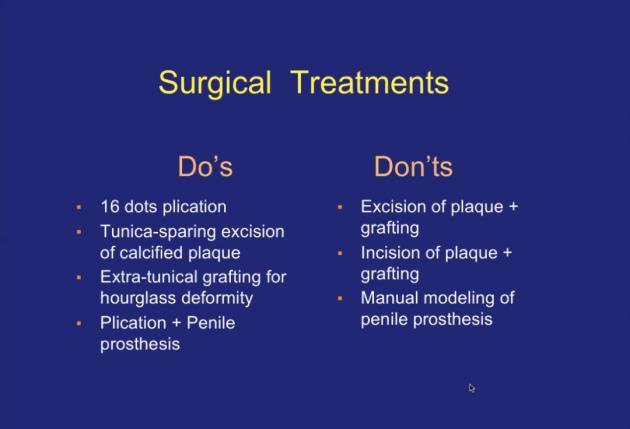 Surgical Treatments

Do's

- 16 dots plication
- Tunica-sparing excision of calcified plaque
- Extra-tunical grafting for hourglass deformity
- Plication + Penile prosthesis

Don'ts

- Excision of plaque + grafting
- Incision of plaque + grafting
- Manual modeling of penile prosthesis